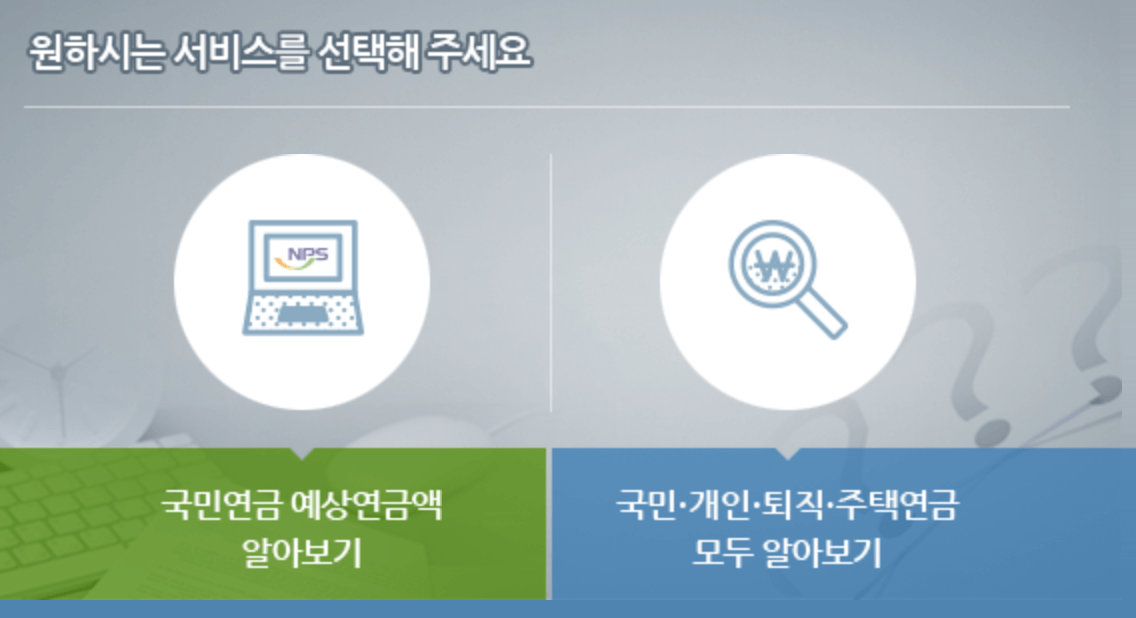 원하시는 서비스를 선택해 주세요

NPS

₩

국민연금 예상연금액 알아보기

국민·개인·퇴직·주택연금 모두 알아보기